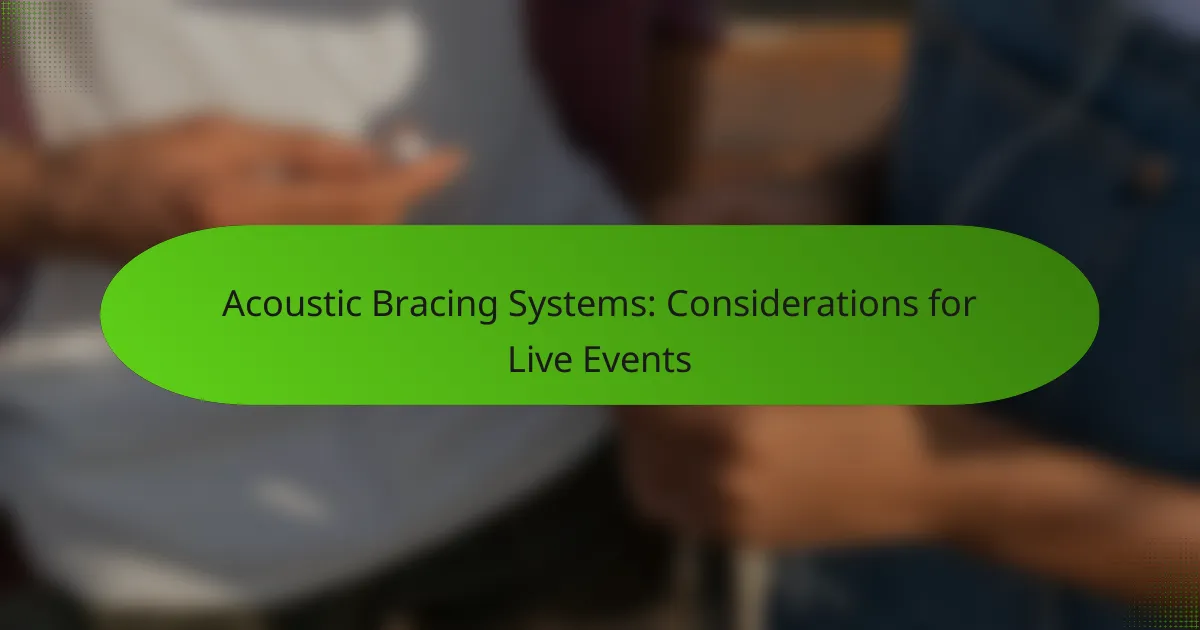 Acoustic Bracing Systems: Considerations for Live Events